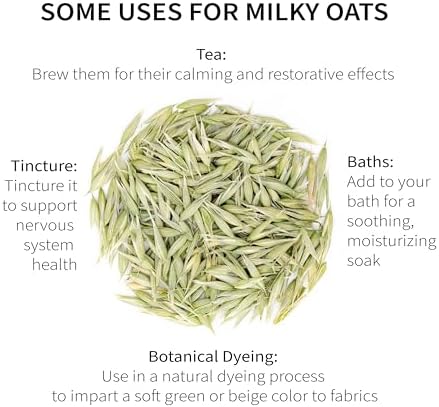 SOME USES FOR MILKY OATS

Tea:
Brew them for their calming and restorative effects

Tincture:
Tincture it to support nervous system health

Baths:
Add to your bath for a soothing, moisturizing soak

Botanical Dyeing:
Use in a natural dyeing process to impart a soft green or beige color to fabrics